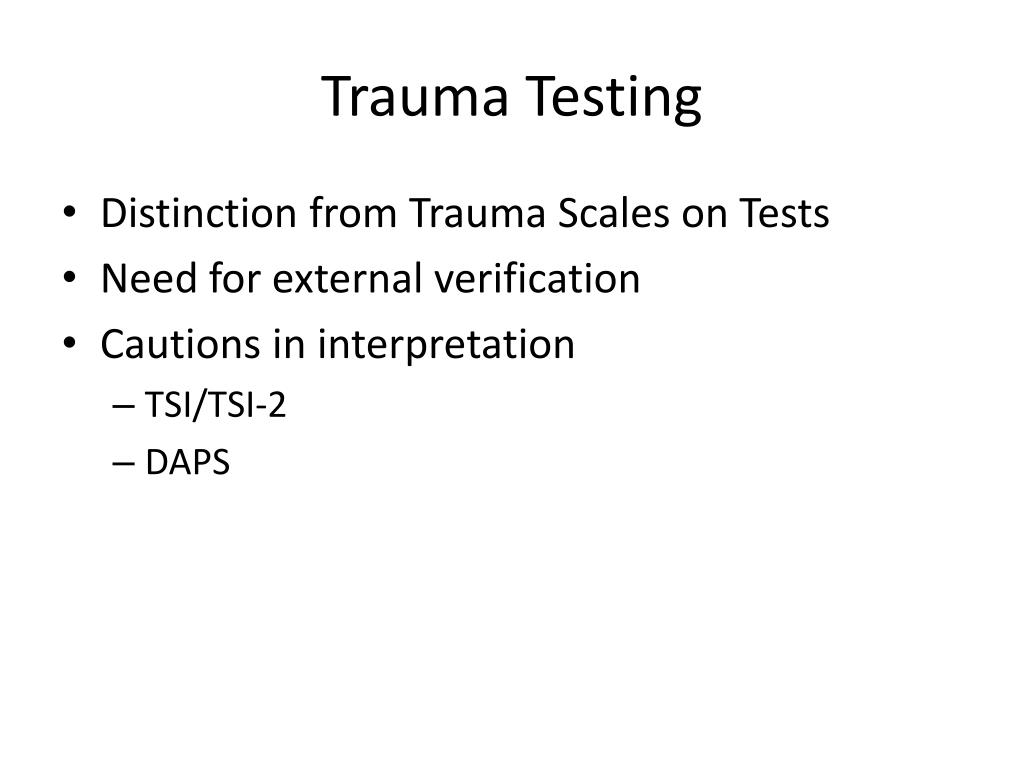 Trauma Testing

• Distinction from Trauma Scales on Tests
• Need for external verification
• Cautions in interpretation
– TSI/TSI-2
– DAPS